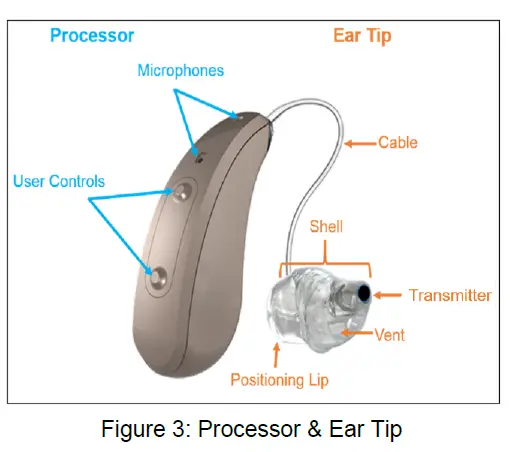 Processor

Ear Tip

Microphones

Cable

User Controls

Shell

Transmitter

Vent

Positioning Lip

Figure 3: Processor & Ear Tip